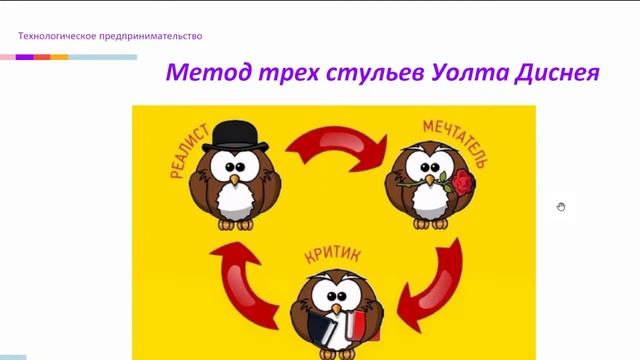 Технологическое предпринимательство

Метод трех стульев Уолта Диснея

РЕАЛИСТ

МЕЧТАТЕЛЬ

КРИТИК